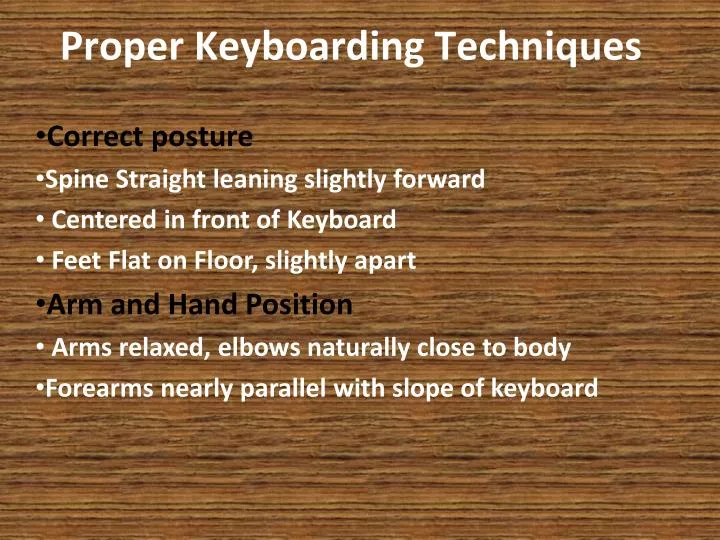 Proper Keyboarding Techniques

•Correct posture
•Spine Straight leaning slightly forward
• Centered in front of Keyboard
• Feet Flat on Floor, slightly apart
•Arm and Hand Position
• Arms relaxed, elbows naturally close to body
•Forearms nearly parallel with slope of keyboard